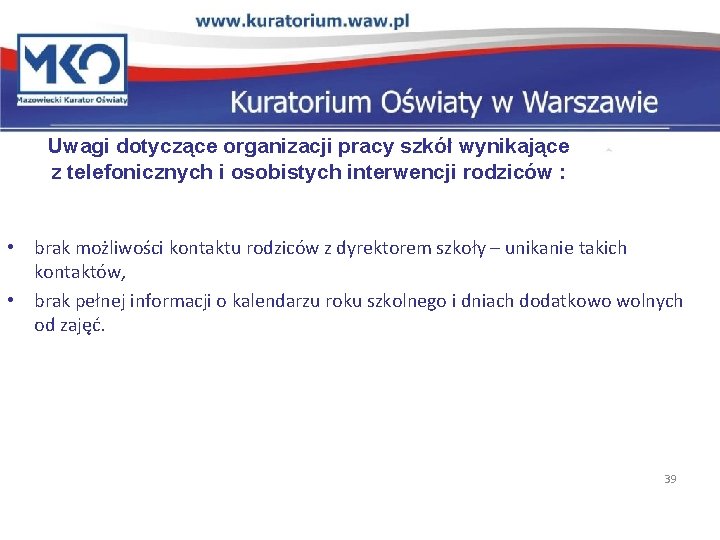 www.kuratorium.waw.pl

MKO
Mazowiecki Kurator Oświaty

Kuratorium Oświaty w Warszawie

Uwagi dotyczące organizacji pracy szkół wynikające z telefonicznych i osobistych interwencji rodziców :

• brak możliwości kontaktu rodziców z dyrektorem szkoły – unikanie takich kontaktów,
• brak pełnej informacji o kalendarzu roku szkolnego i dniach dodatkowo wolnych od zajęć.

39